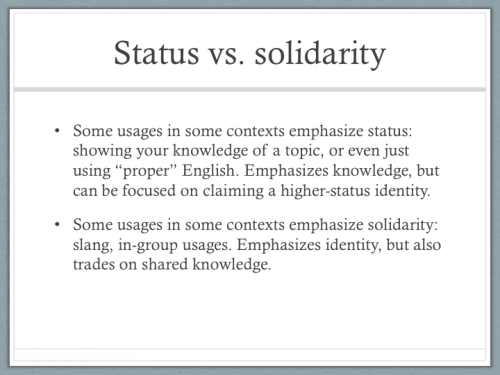 Status vs. solidarity

• Some usages in some contexts emphasize status: showing your knowledge of a topic, or even just using “proper” English. Emphasizes knowledge, but can be focused on claiming a higher-status identity.

• Some usages in some contexts emphasize solidarity: slang, in-group usages. Emphasizes identity, but also trades on shared knowledge.